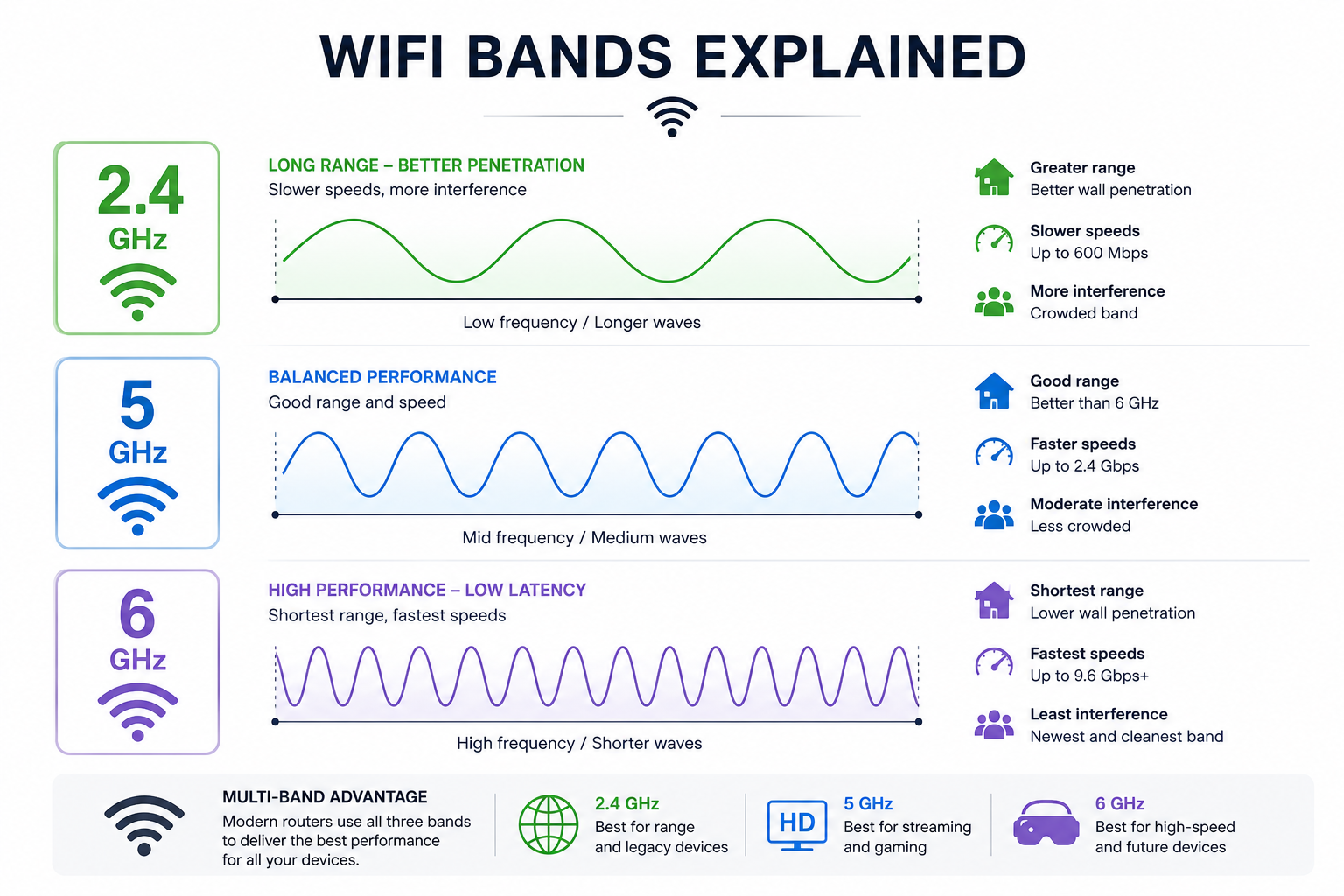 WIFI BANDS EXPLAINED

2.4
GHz

LONG RANGE – BETTER PENETRATION
Slower speeds, more interference

Low frequency / Longer waves

Greater range
Better wall penetration

Slower speeds
Up to 600 Mbps

More interference
Crowded band

5
GHz

BALANCED PERFORMANCE
Good range and speed

Mid frequency / Medium waves

Good range
Better than 6 GHz

Faster speeds
Up to 2.4 Gbps

Moderate interference
Less crowded

6
GHz

HIGH PERFORMANCE – LOW LATENCY
Shortest range, fastest speeds

High frequency / Shorter waves

Shortest range
Lower wall penetration

Fastest speeds
Up to 9.6 Gbps+

Least interference
Newest and cleanest band

MULTI-BAND ADVANTAGE
Modern routers use all three bands to deliver the best performance for all your devices.

2.4 GHz
Best for range and legacy devices

HD
5 GHz
Best for streaming and gaming

6 GHz
Best for high-speed and future devices